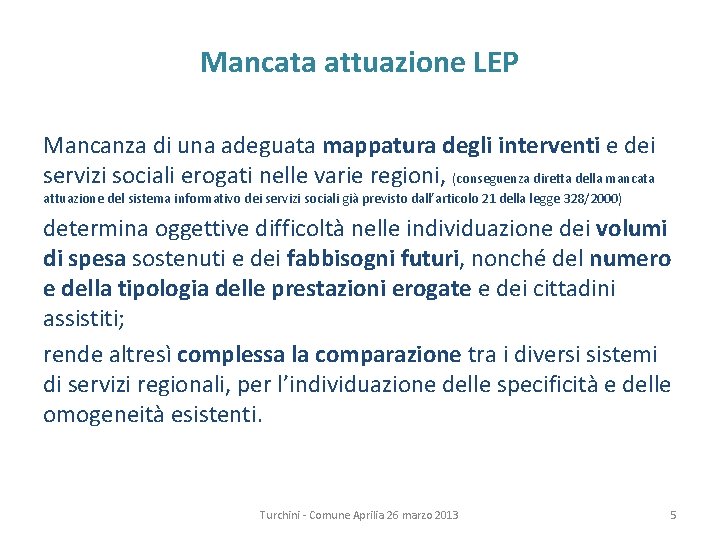 Mancata attuazione LEP

Mancanza di una adeguata mappatura degli interventi e dei servizi sociali erogati nelle varie regioni, (conseguenza diretta della mancata attuazione del sistema informativo dei servizi sociali già previsto dall'articolo 21 della legge 328/2000)

determina oggettive difficoltà nelle individuazione dei volumi di spesa sostenuti e dei fabbisogni futuri, nonché del numero e della tipologia delle prestazioni erogate e dei cittadini assistiti;

rende altresì complessa la comparazione tra i diversi sistemi di servizi regionali, per l'individuazione delle specificità e delle omogeneità esistenti.

Turchini - Comune Aprilia 26 marzo 2013

5